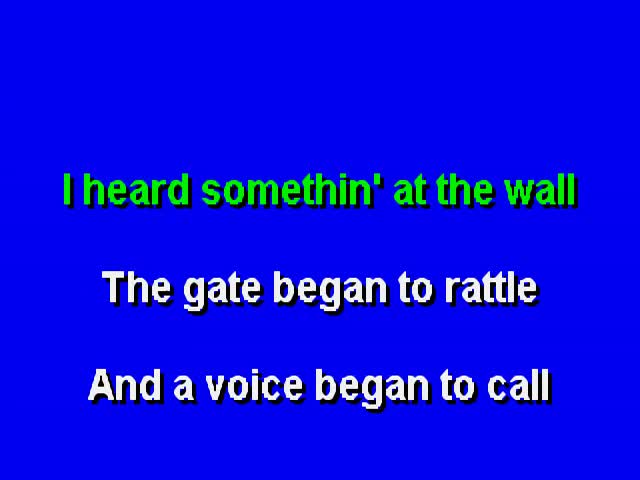 I heard somethin' at the wall

The gate began to rattle

And a voice began to call